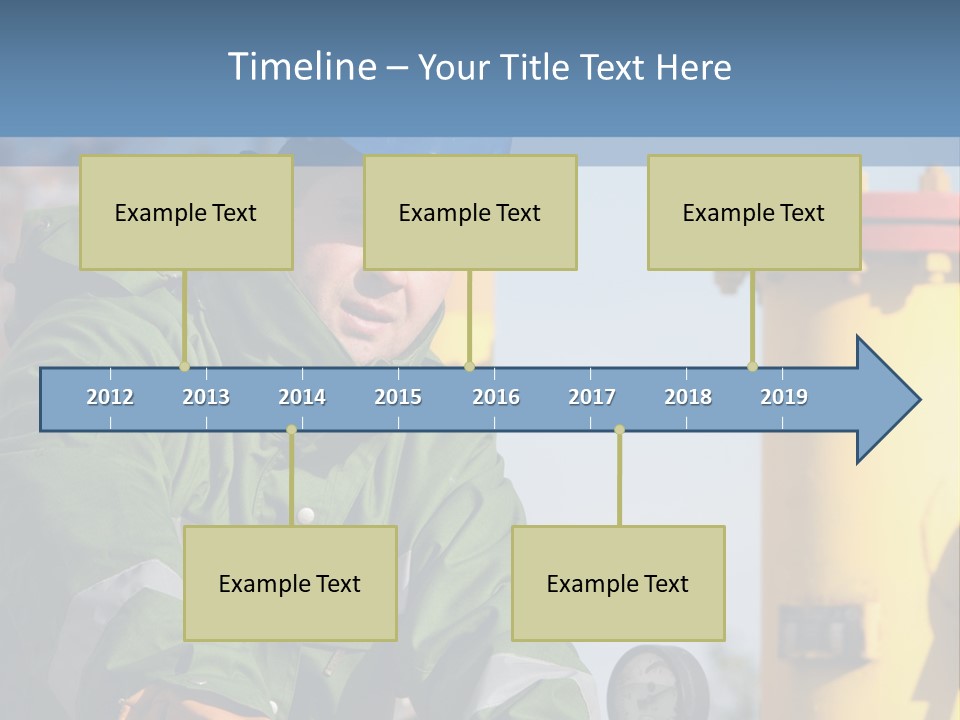 Timeline – Your Title Text Here

Example Text

Example Text

Example Text

2012 2013 2014 2015 2016 2017 2018 2019

Example Text

Example Text